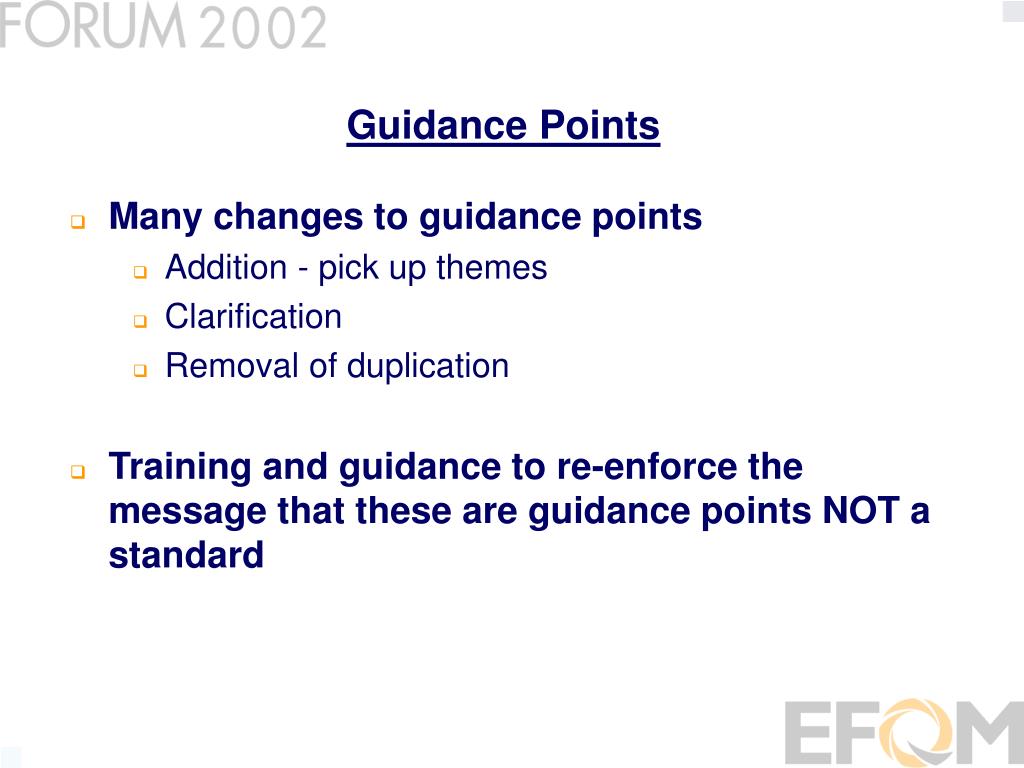 FORUM 2002

Guidance Points

Many changes to guidance points
Addition - pick up themes
Clarification
Removal of duplication

Training and guidance to re-enforce the message that these are guidance points NOT a standard

EFQM